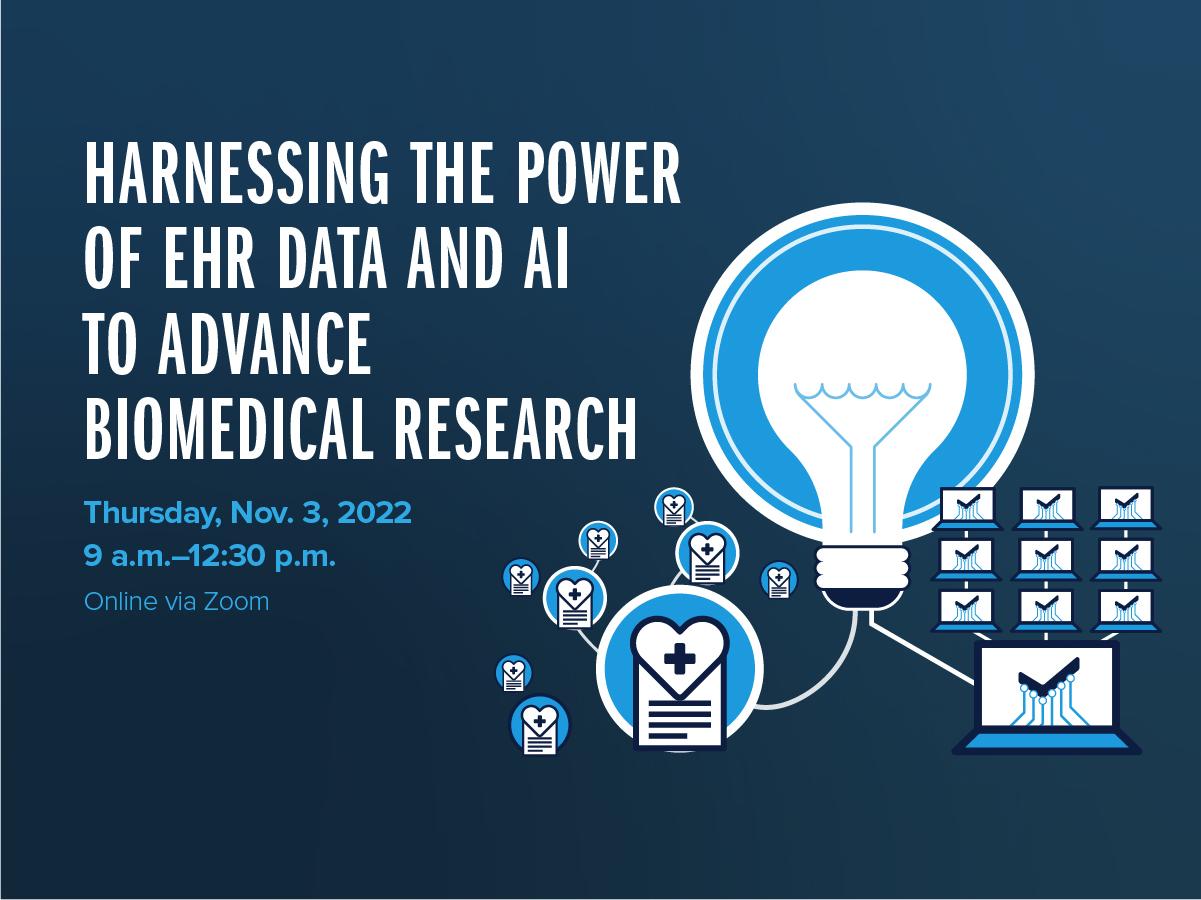 HARNESSING THE POWER OF EHR DATA AND AI TO ADVANCE BIOMEDICAL RESEARCH

Thursday, Nov. 3, 2022
9 a.m.–12:30 p.m.
Online via Zoom